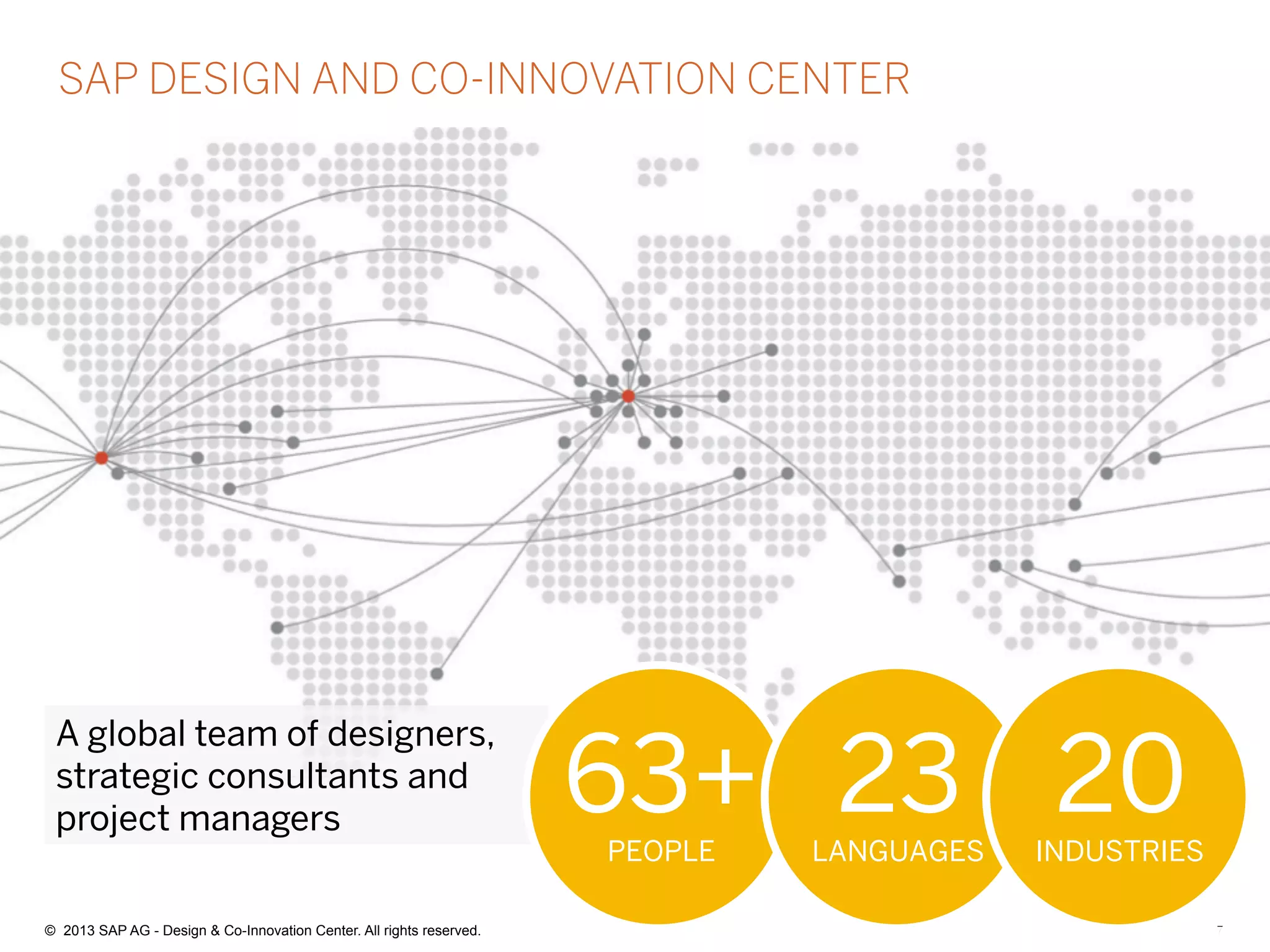 SAP DESIGN AND CO-INNOVATION CENTER

A global team of designers, strategic consultants and project managers

63+
PEOPLE

23
LANGUAGES

20
INDUSTRIES

© 2013 SAP AG - Design & Co-Innovation Center. All rights reserved.